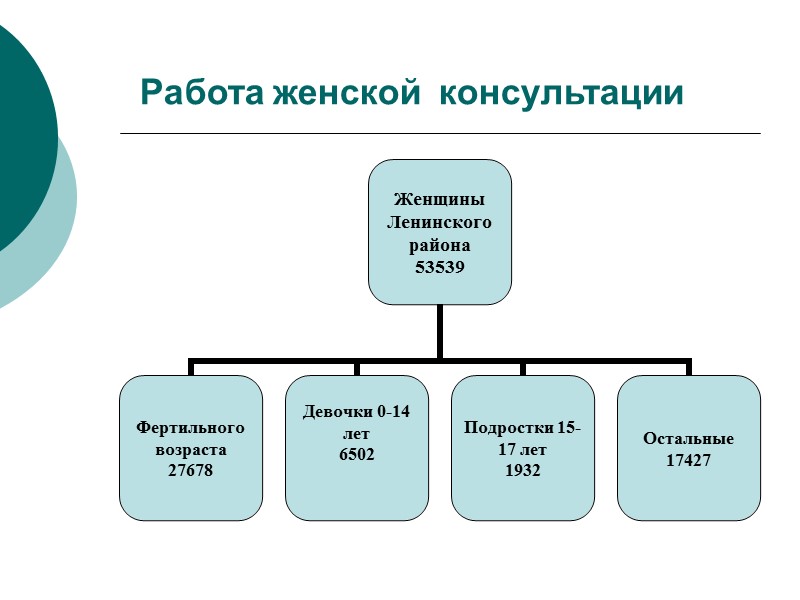 Работа женской консультации

Женщины Ленинского района 53539

Фертильного возраста 27678

Девочки 0-14 лет 6502

Подростки 15-17 лет 1932

Остальные 17427